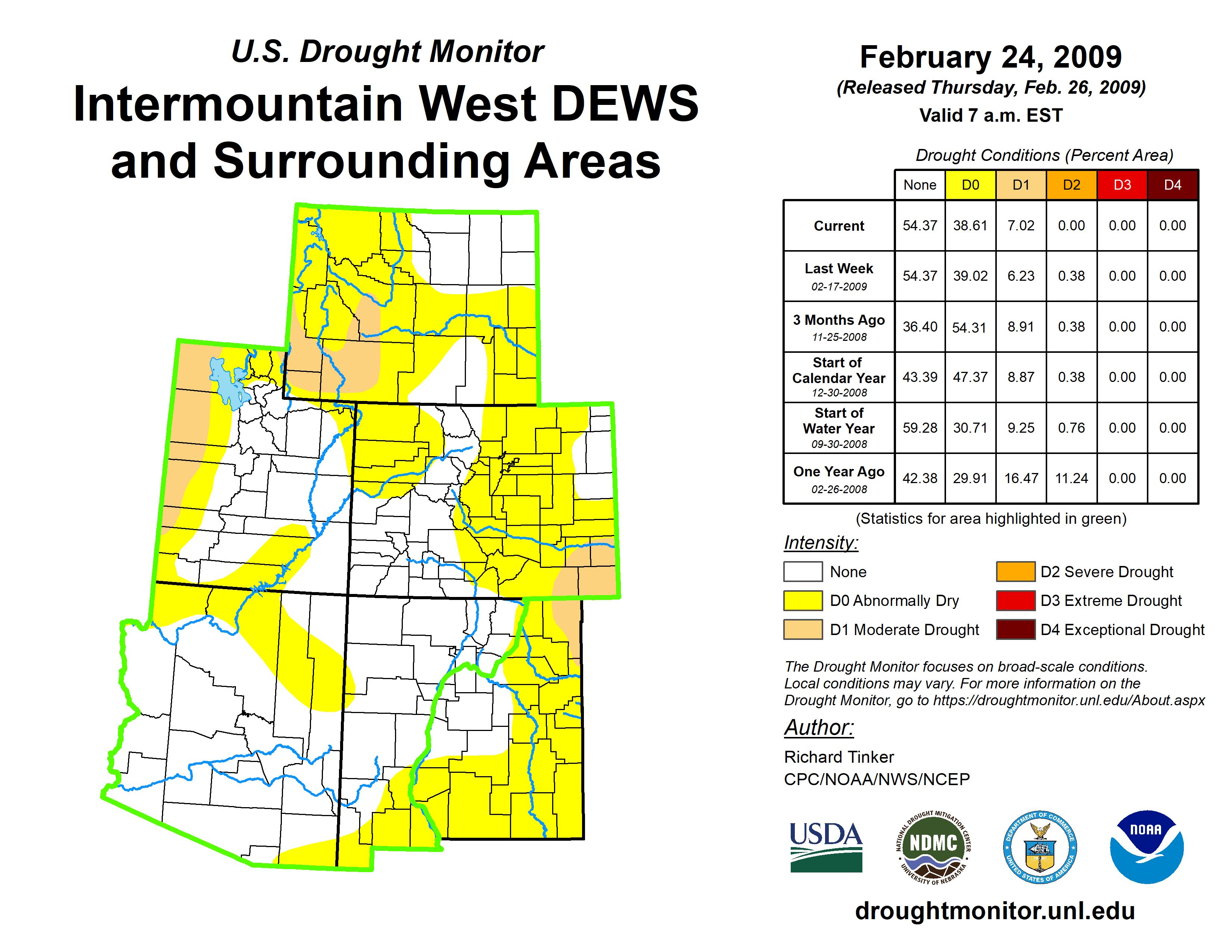 U.S. Drought Monitor

Intermountain West DEWS and Surrounding Areas

February 24, 2009

(Released Thursday, Feb. 26, 2009)

Valid 7 a.m. EST

Drought Conditions (Percent Area)

| | None | D0 | D1 | D2 | D3 | D4 |
|---|---|---|---|---|---|---|
| Current | 54.37 | 38.61 | 7.02 | 0.00 | 0.00 | 0.00 |
| Last Week 02-17-2009 | 54.37 | 39.02 | 6.23 | 0.38 | 0.00 | 0.00 |
| 3 Months Ago 11-25-2008 | 36.40 | 54.31 | 8.91 | 0.38 | 0.00 | 0.00 |
| Start of Calendar Year 12-30-2008 | 43.39 | 47.37 | 8.87 | 0.38 | 0.00 | 0.00 |
| Start of Water Year 09-30-2008 | 59.28 | 30.71 | 9.25 | 0.76 | 0.00 | 0.00 |
| One Year Ago 02-26-2008 | 42.38 | 29.91 | 16.47 | 11.24 | 0.00 | 0.00 |

(Statistics for area highlighted in green)

Intensity:

None

D0 Abnormally Dry

D1 Moderate Drought

D2 Severe Drought

D3 Extreme Drought

D4 Exceptional Drought

The Drought Monitor focuses on broad-scale conditions. Local conditions may vary. For more information on the Drought Monitor, go to https://droughtmonitor.unl.edu/About.aspx

Author:

Richard Tinker
CPC/NOAA/NWS/NCEP

USDA

NATIONAL DROUGHT MITIGATION CENTER NDMC UNIVERSITY OF NEBRASKA

DEPARTMENT OF COMMERCE UNITED STATES OF AMERICA

NOAA

droughtmonitor.unl.edu